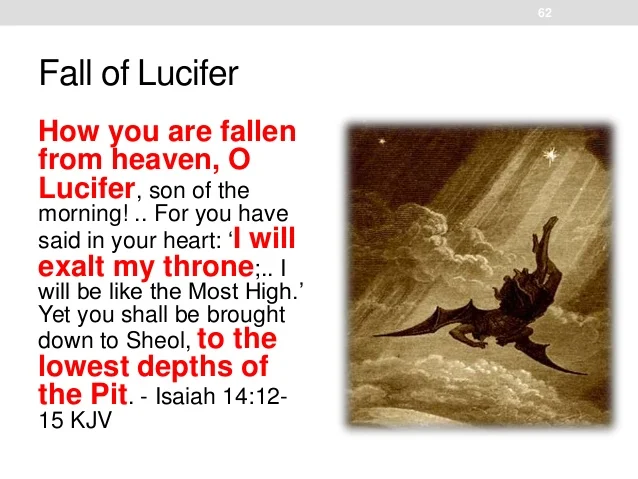 62

Fall of Lucifer

How you are fallen from heaven, O Lucifer, son of the morning! .. For you have said in your heart: ‘I will exalt my throne;.. I will be like the Most High.’ Yet you shall be brought down to Sheol, to the lowest depths of the Pit. - Isaiah 14:12-15 KJV